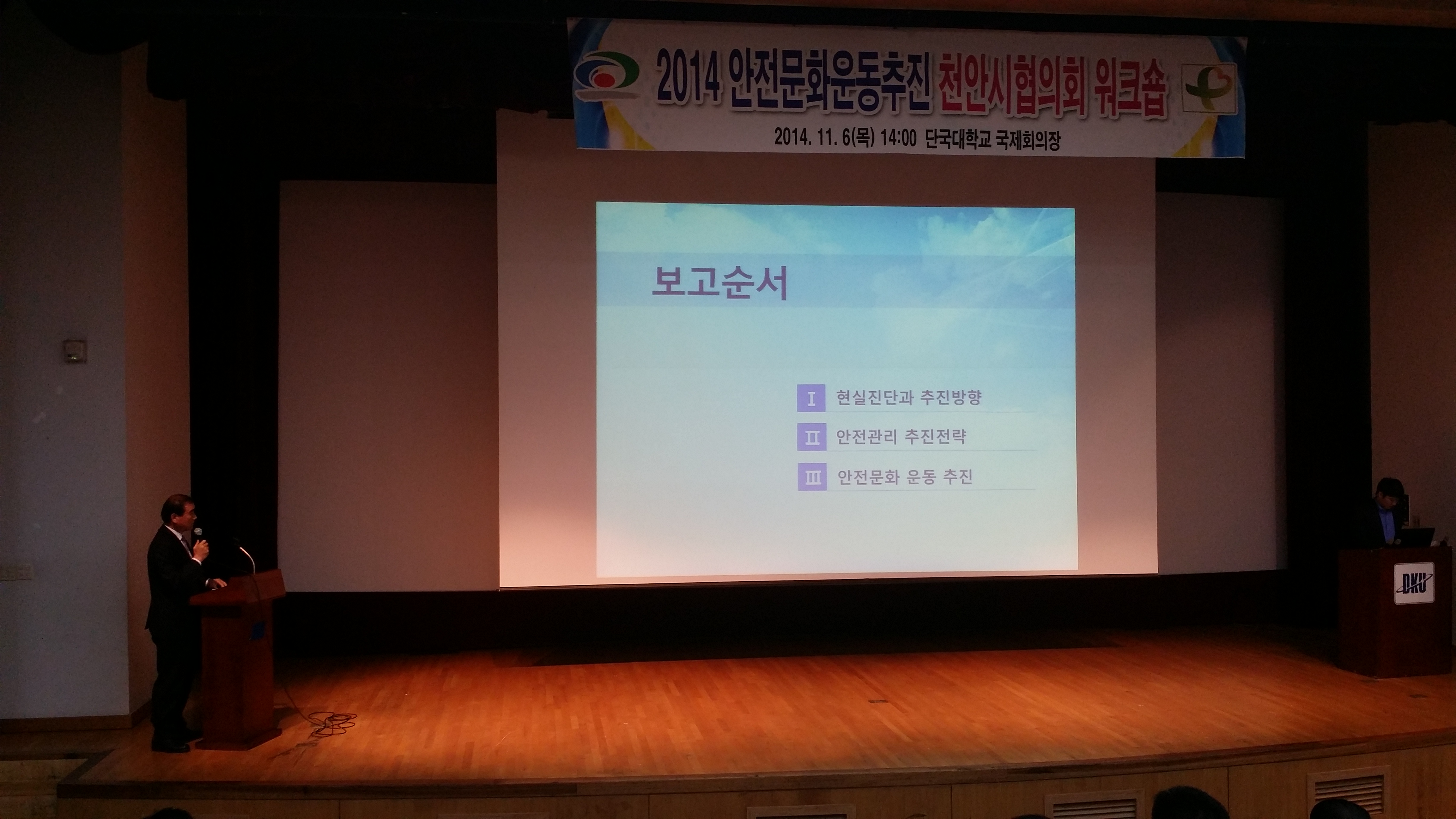 2014 안전문화운동추진 천안시협의회 워크숍

2014. 11. 6(목) 14:00 단국대학교 국제회의장

보고순서

I 현실진단과 추진방향

II 안전관리 추진전략

III 안전문화 운동 추진

DKU